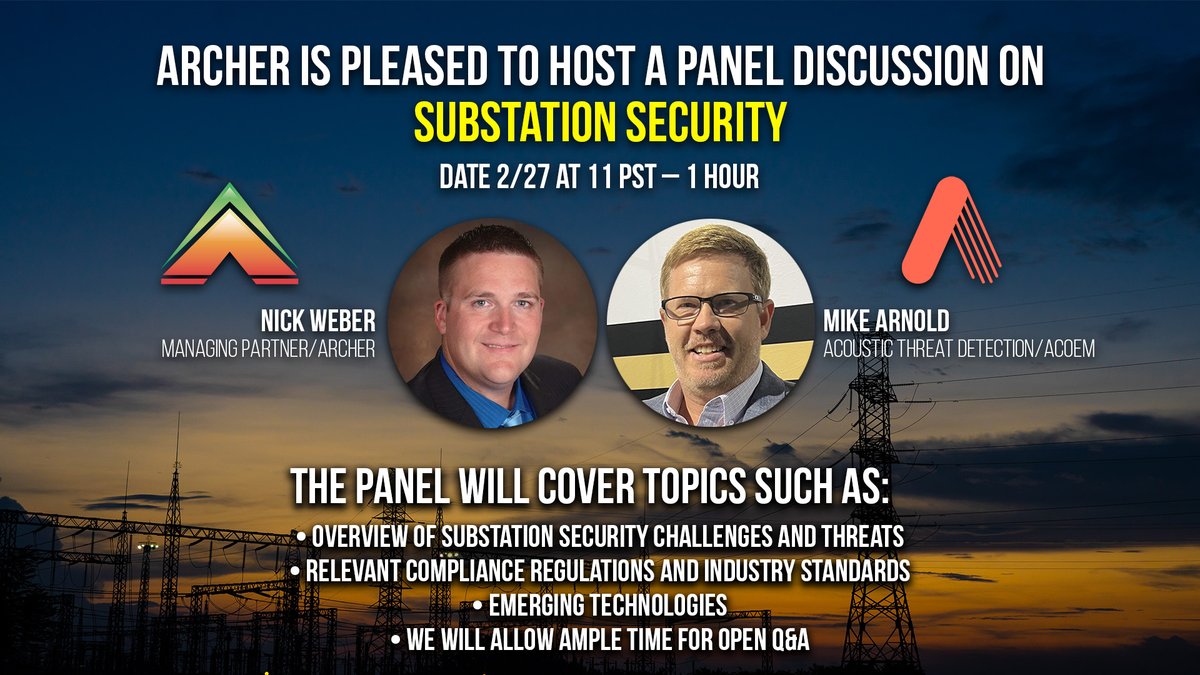 ARCHER IS PLEASED TO HOST A PANEL DISCUSSION ON
SUBSTATION SECURITY

DATE 2/27 AT 11 PST — 1 HOUR

NICK WEBER
MANAGING PARTNER/ARCHER

MIKE ARNOLD
ACOUSTIC THREAT DETECTION/ACOEM

THE PANEL WILL COVER TOPICS SUCH AS:
• OVERVIEW OF SUBSTATION SECURITY CHALLENGES AND THREATS
• RELEVANT COMPLIANCE REGULATIONS AND INDUSTRY STANDARDS
• EMERGING TECHNOLOGIES
• WE WILL ALLOW AMPLE TIME FOR OPEN Q&A